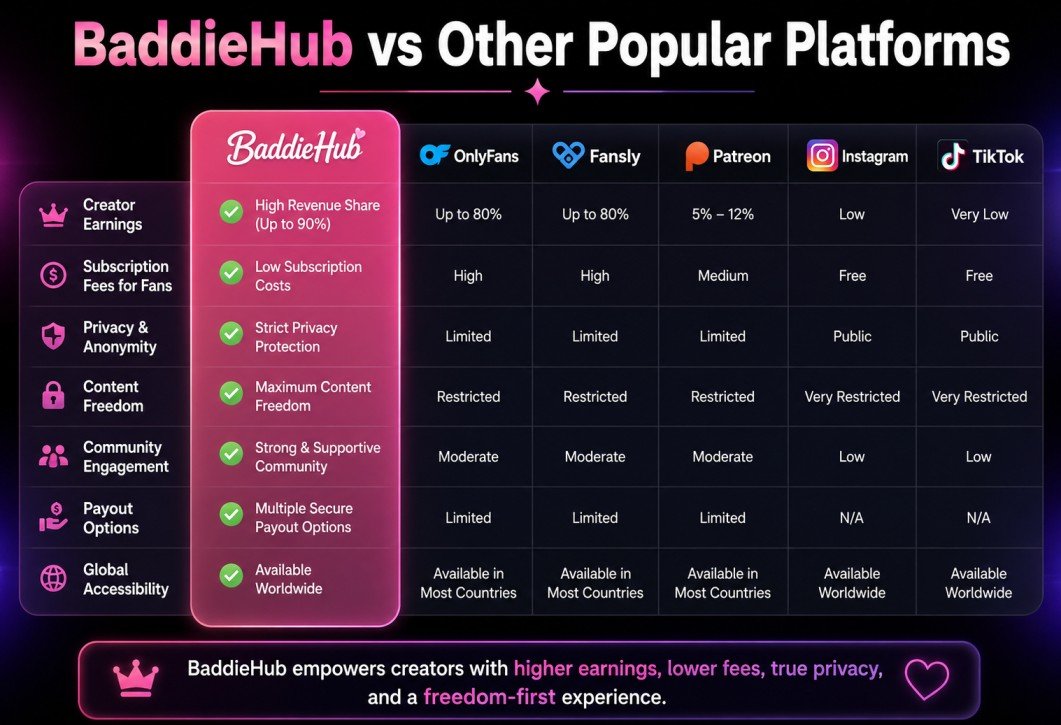 BaddieHub vs Other Popular Platforms

| | BaddieHub | OnlyFans | Fansly | Patreon | Instagram | TikTok |
|---|---|---|---|---|---|---|
| Creator Earnings | High Revenue Share (Up to 90%) | Up to 80% | Up to 80% | 5% – 12% | Low | Very Low |
| Subscription Fees for Fans | Low Subscription Costs | High | High | Medium | Free | Free |
| Privacy & Anonymity | Strict Privacy Protection | Limited | Limited | Limited | Public | Public |
| Content Freedom | Maximum Content Freedom | Restricted | Restricted | Restricted | Very Restricted | Very Restricted |
| Community Engagement | Strong & Supportive Community | Moderate | Moderate | Moderate | Low | Low |
| Payout Options | Multiple Secure Payout Options | Limited | Limited | Limited | N/A | N/A |
| Global Accessibility | Available Worldwide | Available in Most Countries | Available in Most Countries | Available in Most Countries | Available Worldwide | Available Worldwide |

BaddieHub empowers creators with higher earnings, lower fees, true privacy, and a freedom-first experience.